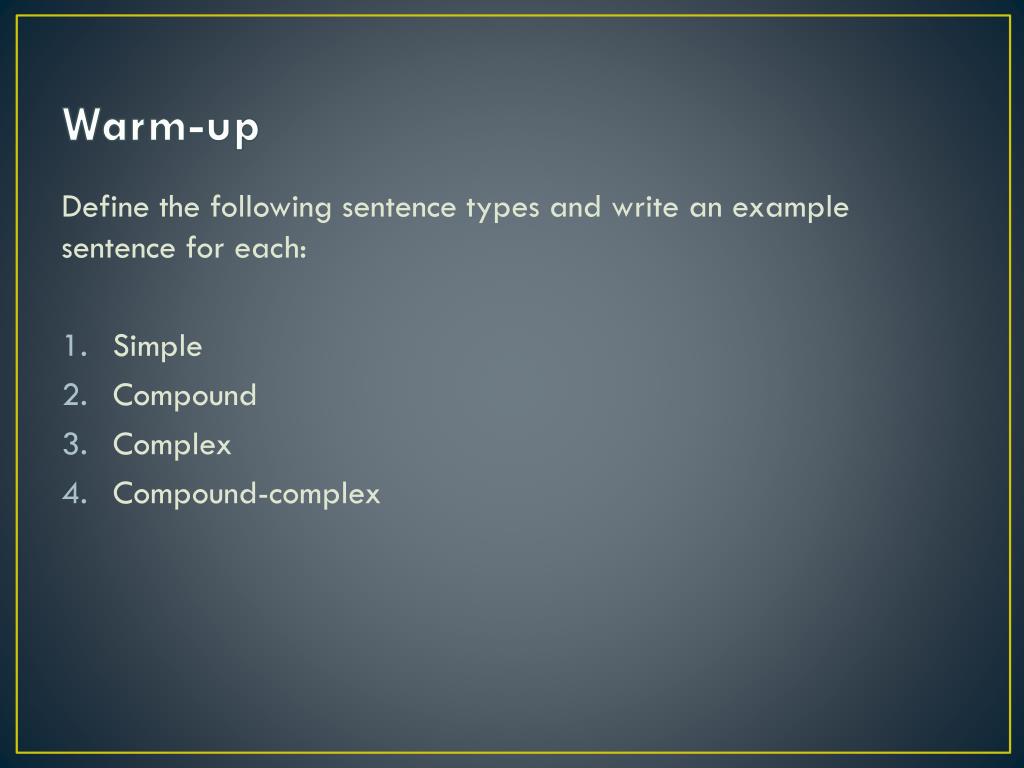 Warm-up

Define the following sentence types and write an example sentence for each:

1. Simple
2. Compound
3. Complex
4. Compound-complex